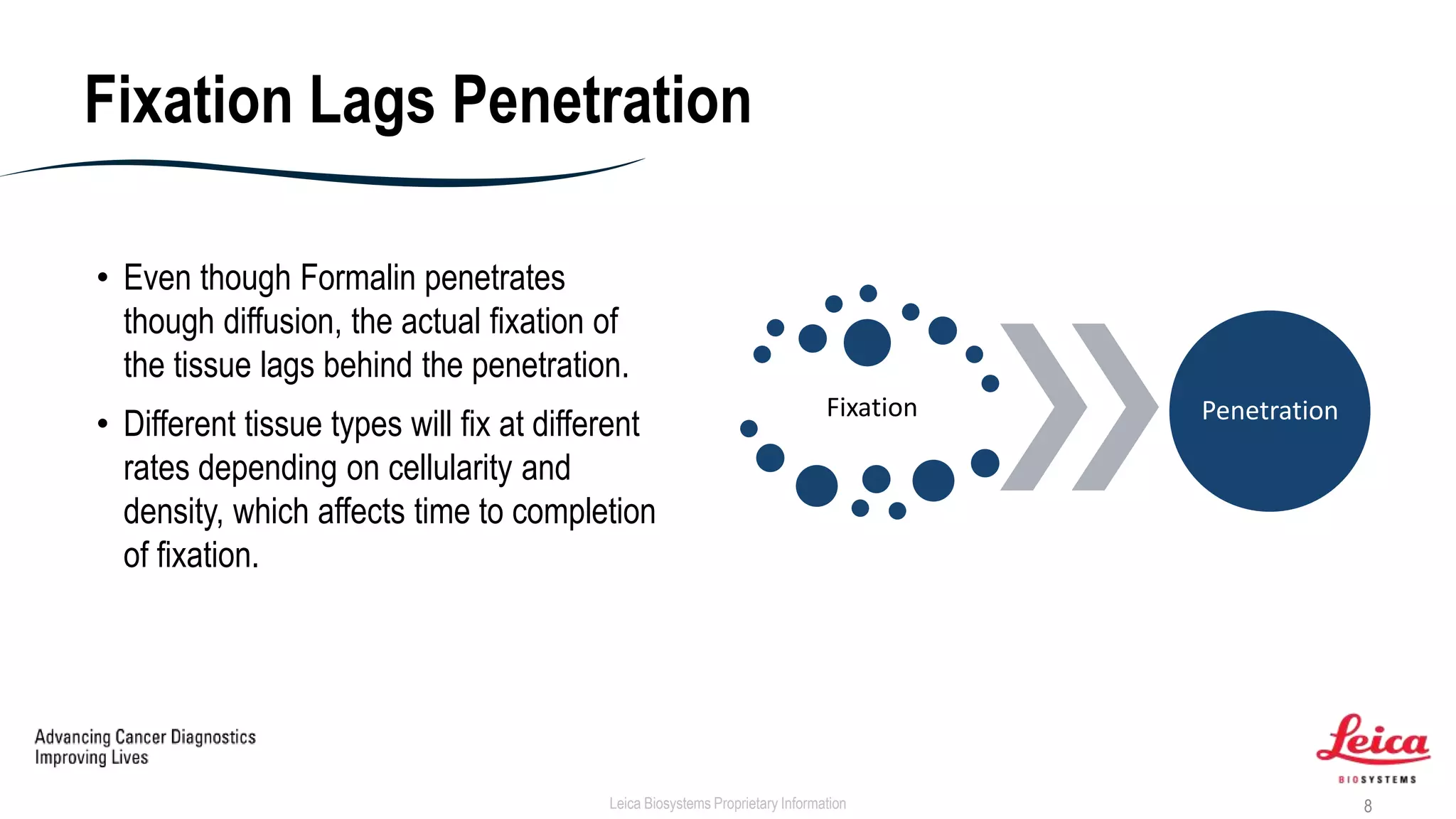 Fixation Lags Penetration

• Even though Formalin penetrates though diffusion, the actual fixation of the tissue lags behind the penetration.

• Different tissue types will fix at different rates depending on cellularity and density, which affects time to completion of fixation.

Fixation

Penetration

Advancing Cancer Diagnostics
Improving Lives

Leica Biosystems Proprietary Information

Leica
BIOSYSTEMS

8